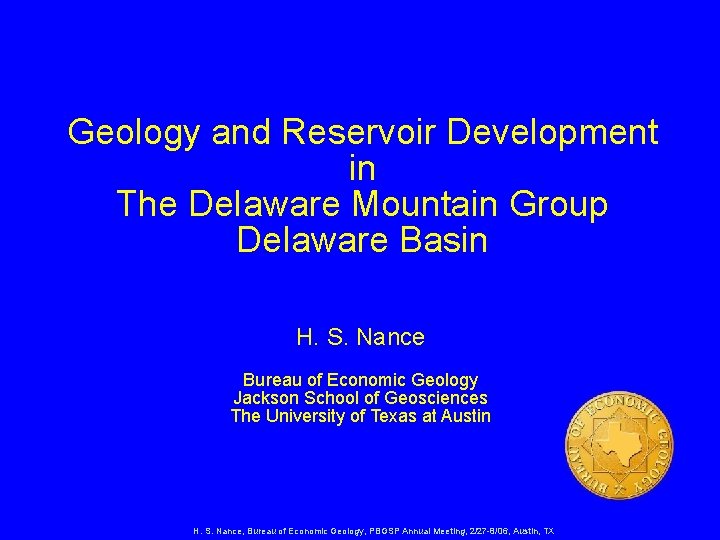 Geology and Reservoir Development
in
The Delaware Mountain Group
Delaware Basin

H. S. Nance

Bureau of Economic Geology
Jackson School of Geosciences
The University of Texas at Austin

BUREAU OF ECONOMIC GEOLOGY

H. S. Nance, Bureau of Economic Geology, PBGSP Annual Meeting, 2/27-8/06, Austin, TX